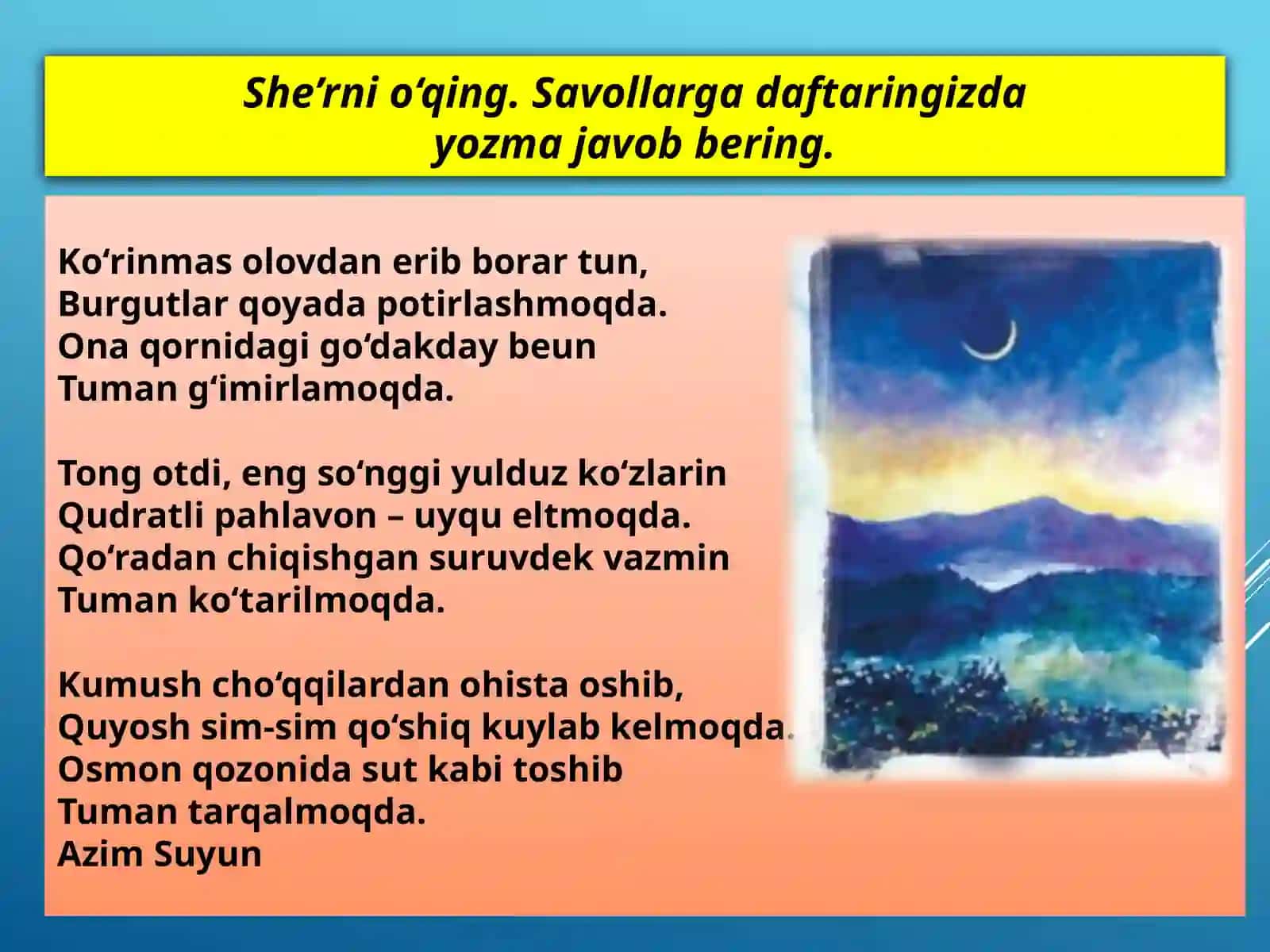 She’rni o‘qing. Savollarga daftaringizda yozma javob bering.

Ko‘rinmas olovdan erib borar tun,
Burgutlar qoyada potirlashmoqda.
Ona qornidagi go‘dakday beun
Tuman g‘imirlamoqda.

Tong otdi, eng so‘nggi yulduz ko‘zlarin
Qudratli pahlavon – uyqu eltmoqda.
Qo‘radan chiqishgan suruvdek vazmin
Tuman ko‘tarilmoqda.

Kumush cho‘qqilardan ohista oshib,
Quyosh sim-sim qo‘shiq kuylab kelmoqda.
Osmon qozonida sut kabi toshib
Tuman tarqalmoqda.
Azim Suyun